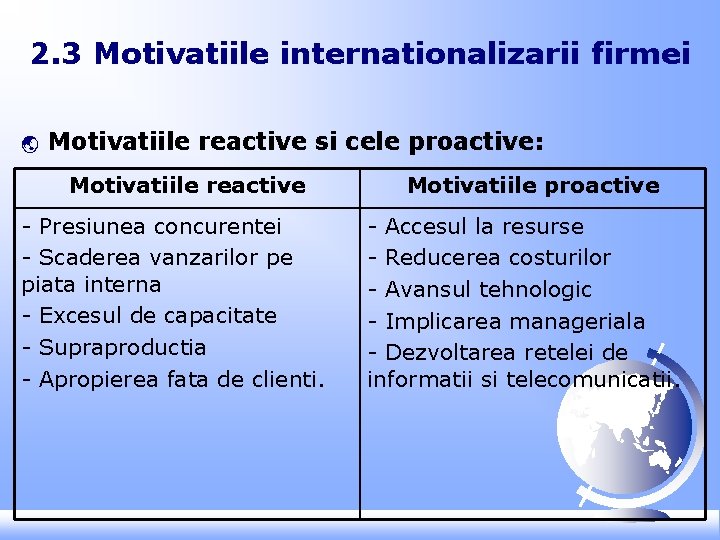 2.3 Motivatiile internationalizarii firmei

Motivatiile reactive si cele proactive:

| Motivatiile reactive | Motivatiile proactive |
|---|---|
| - Presiunea concurentei<br>- Scaderea vanzarilor pe piata interna<br>- Excesul de capacitate<br>- Supraproductia<br>- Apropierea fata de clienti. | - Accesul la resurse<br>- Reducerea costurilor<br>- Avansul tehnologic<br>- Implicarea manageriala<br>- Dezvoltarea retelei de informatii si telecomunicatii. |